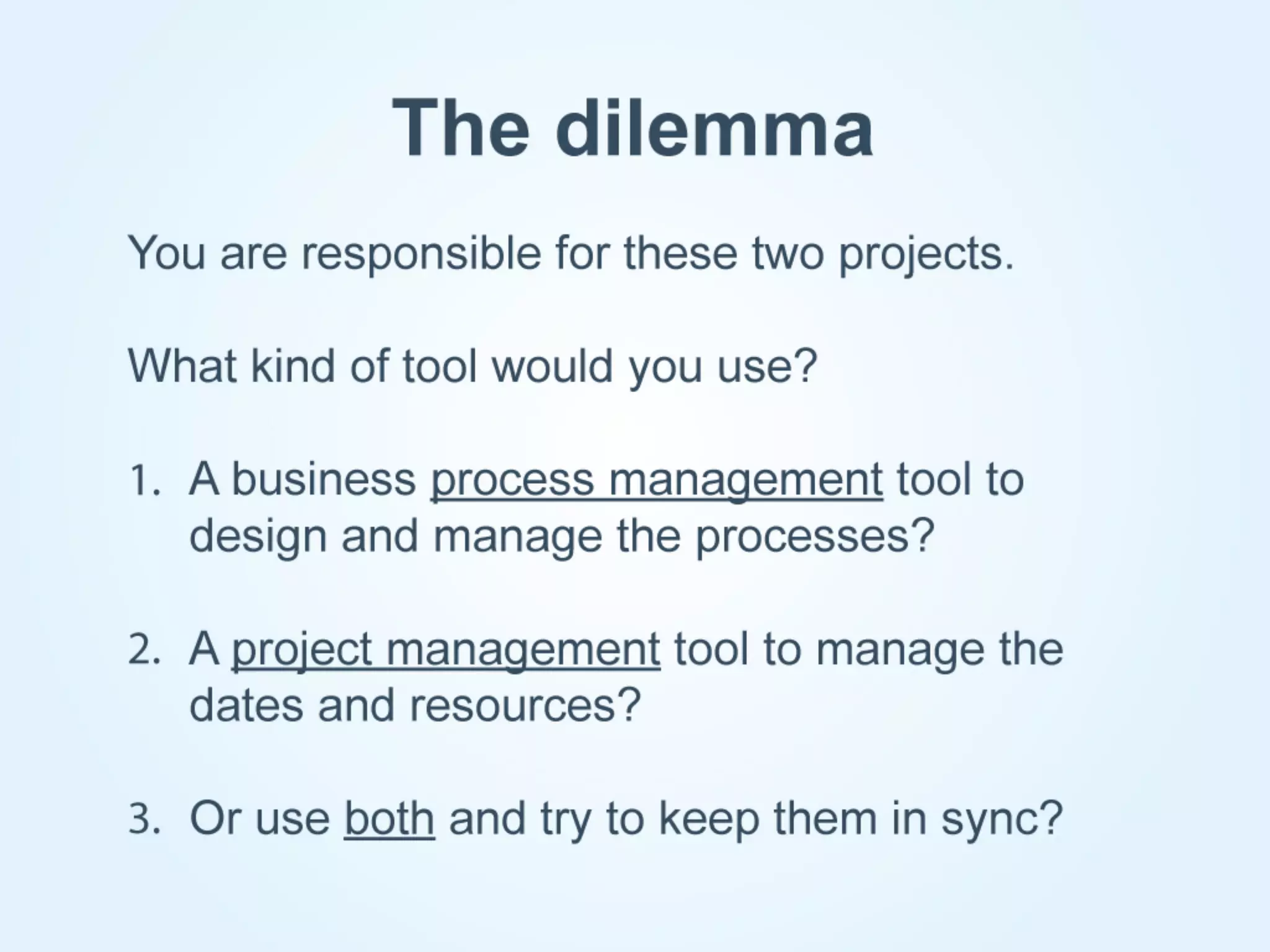 The dilemma

You are responsible for these two projects.

What kind of tool would you use?

1. A business process management tool to design and manage the processes?

2. A project management tool to manage the dates and resources?

3. Or use both and try to keep them in sync?